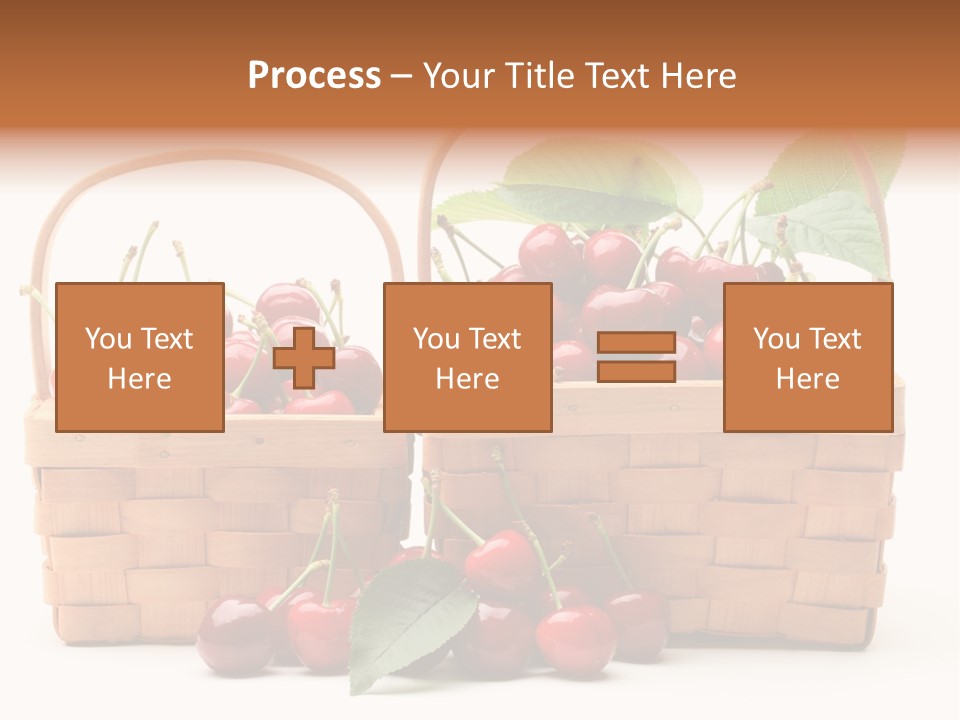 Process – Your Title Text Here

You Text Here

You Text Here

You Text Here